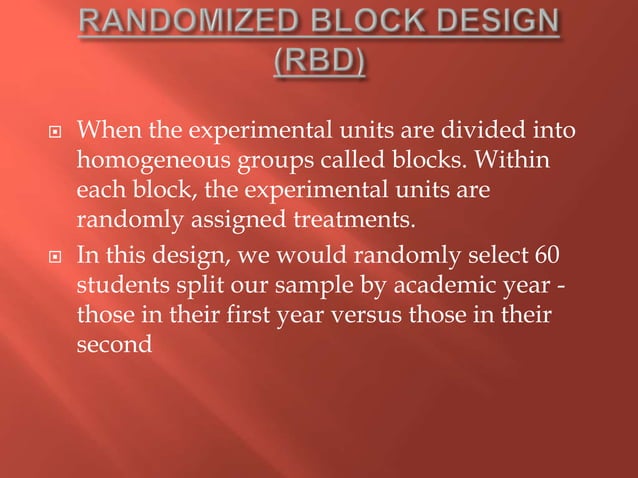 RANDOMIZED BLOCK DESIGN (RBD)

When the experimental units are divided into homogeneous groups called blocks. Within each block, the experimental units are randomly assigned treatments.

In this design, we would randomly select 60 students split our sample by academic year - those in their first year versus those in their second